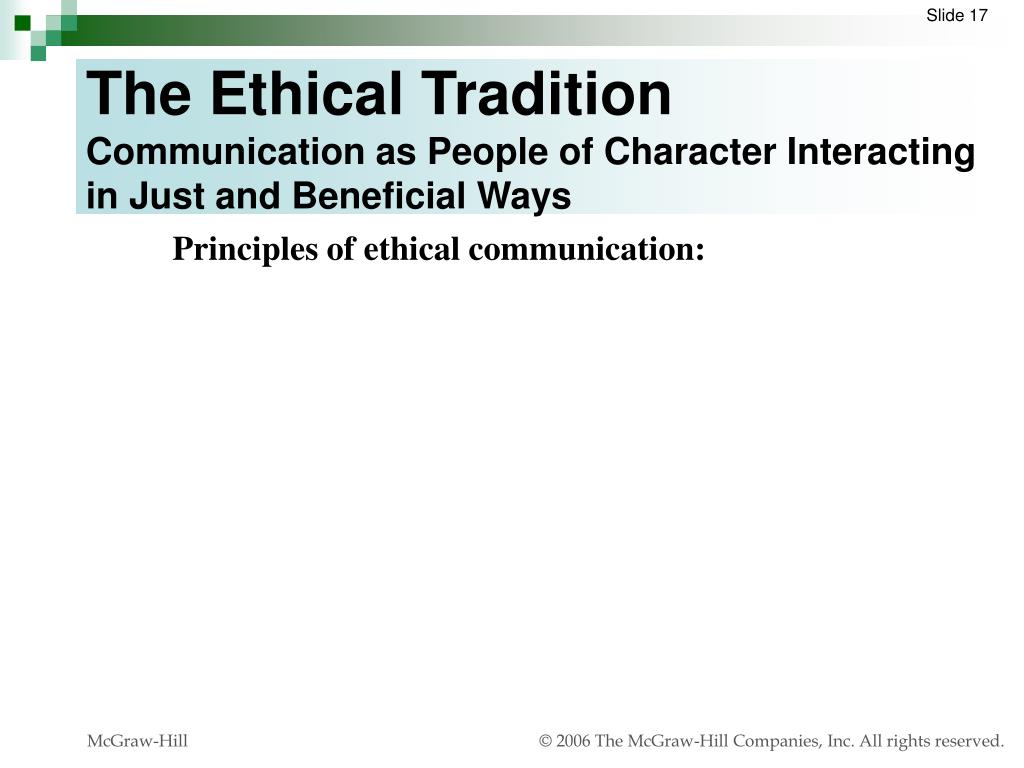 Slide 17

The Ethical Tradition
Communication as People of Character Interacting in Just and Beneficial Ways

Principles of ethical communication:

McGraw-Hill

© 2006 The McGraw-Hill Companies, Inc. All rights reserved.